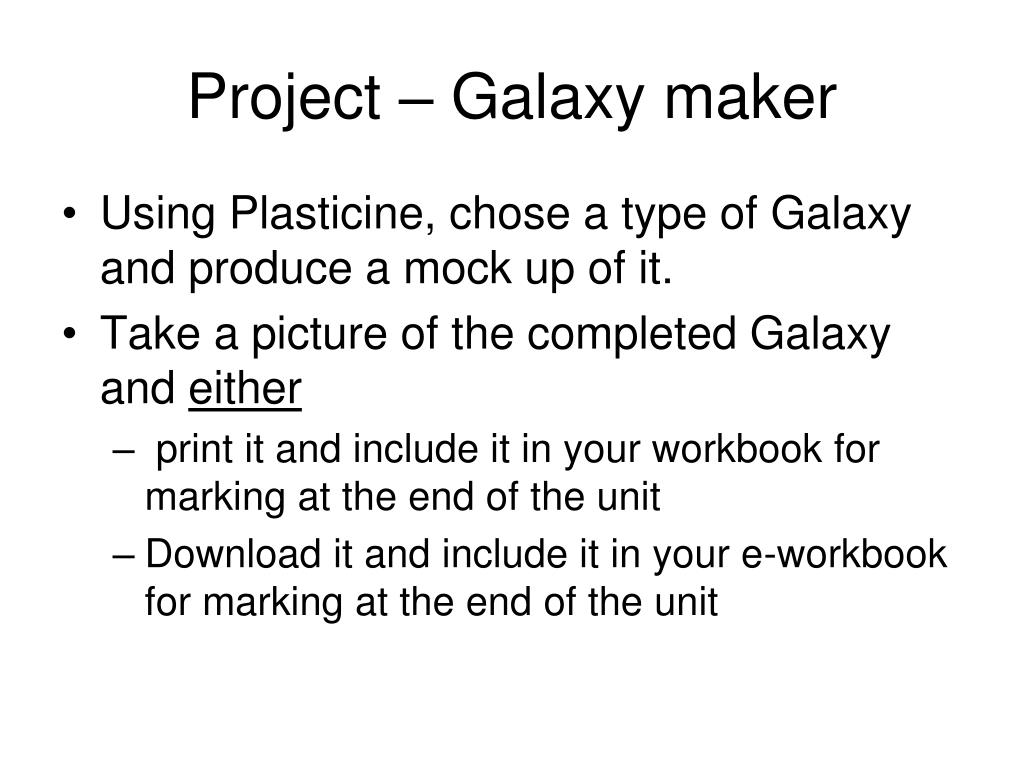 Project – Galaxy maker

• Using Plasticine, chose a type of Galaxy and produce a mock up of it.
• Take a picture of the completed Galaxy and either
– print it and include it in your workbook for marking at the end of the unit
– Download it and include it in your e-workbook for marking at the end of the unit